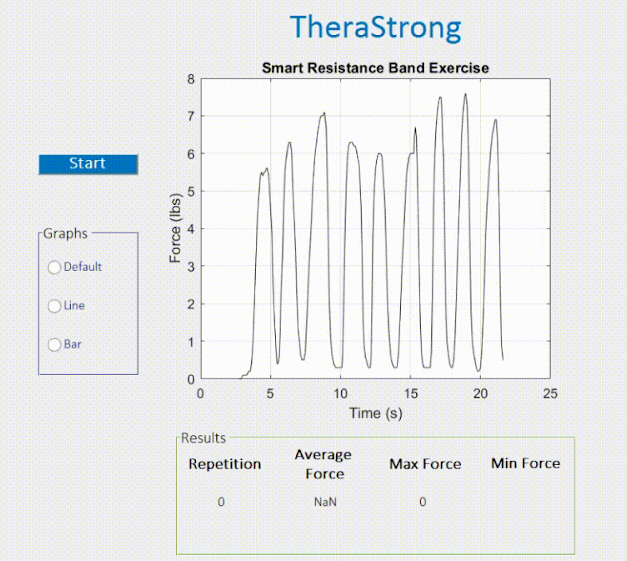 TheraStrong

Start

Graphs
Default
Line
Bar

Smart Resistance Band Exercise

Force (lbs)
8
7
6
5
4
3
2
1
0
0
5
10
15
20
25
Time (s)

Results

| Repetition | Average Force | Max Force | Min Force |
|---|---|---|---|
| 0 | NaN | 0 | |